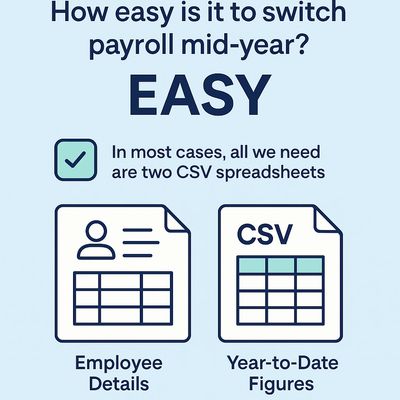 How easy is it to switch payroll mid-year?

EASY

In most cases, all we need are two CSV spreadsheets

CSV

Employee Details

Year-to-Date Figures